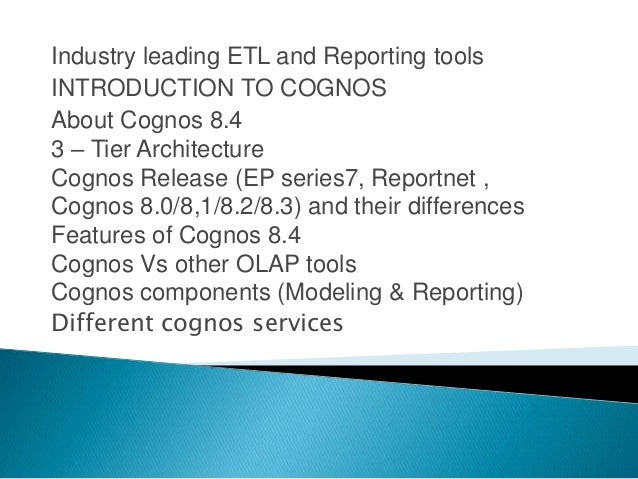 Industry leading ETL and Reporting tools
INTRODUCTION TO COGNOS
About Cognos 8.4
3 – Tier Architecture
Cognos Release (EP series7, Reportnet , Cognos 8.0/8,1/8.2/8.3) and their differences
Features of Cognos 8.4
Cognos Vs other OLAP tools
Cognos components (Modeling & Reporting)
Different cognos services